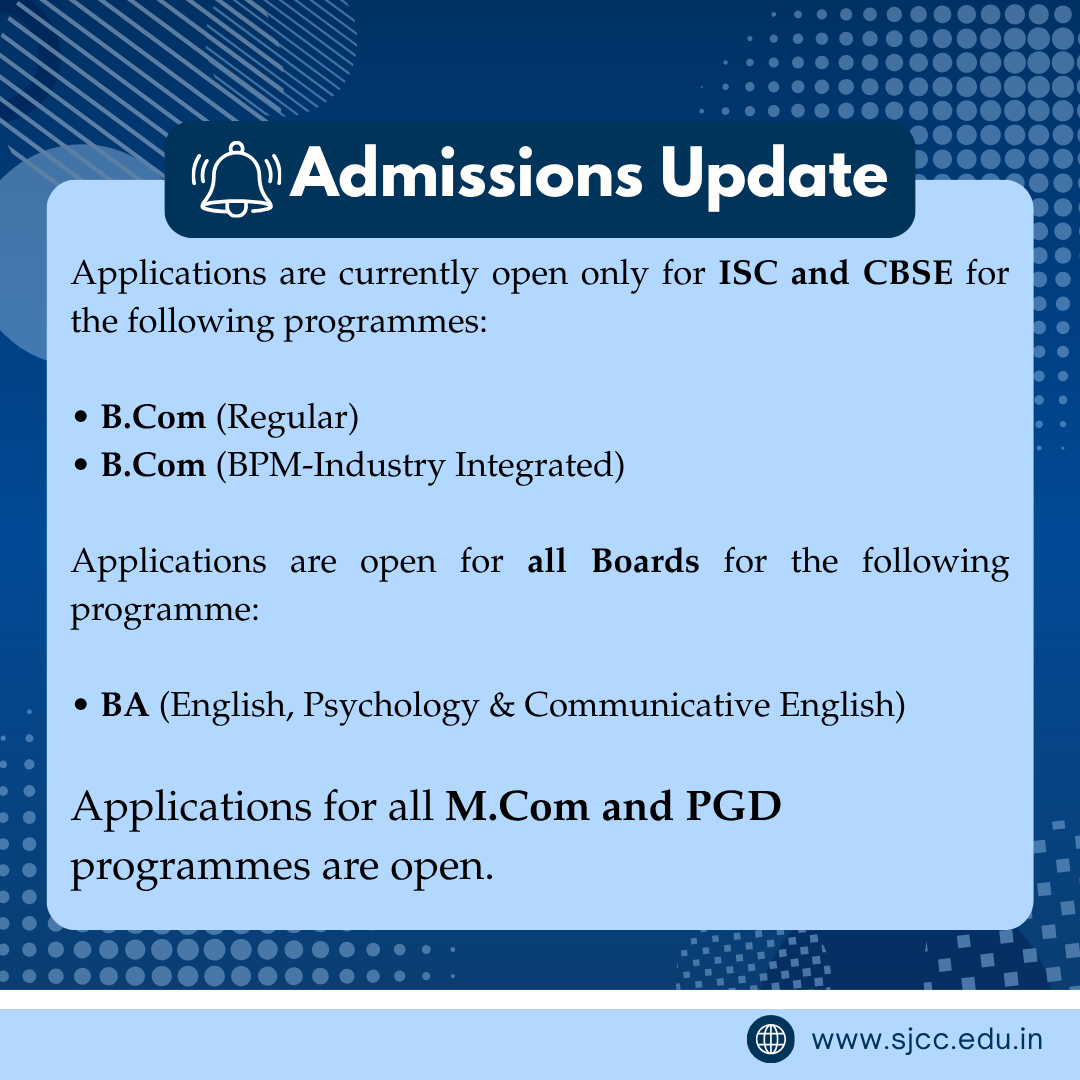 Admissions Update

Applications are currently open only for ISC and CBSE for the following programmes:

• B.Com (Regular)
• B.Com (BPM-Industry Integrated)

Applications are open for all Boards for the following programme:

• BA (English, Psychology & Communicative English)

Applications for all M.Com and PGD programmes are open.

www.sjcc.edu.in